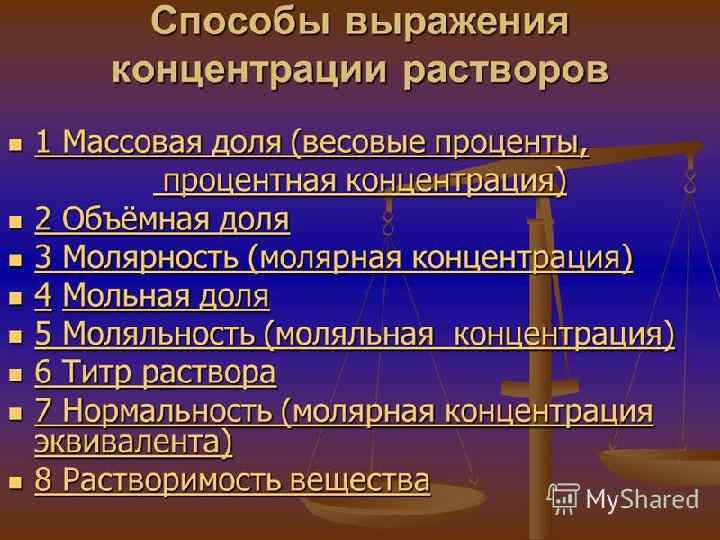 Способы выражения концентрации растворов

- 1 Массовая доля (весовые проценты, процентная концентрация)
- 2 Объёмная доля
- 3 Молярность (молярная концентрация)
- 4 Мольная доля
- 5 Моляльность (моляльная концентрация)
- 6 Титр раствора
- 7 Нормальность (молярная концентрация эквивалента)
- 8 Растворимость вещества

MyShared